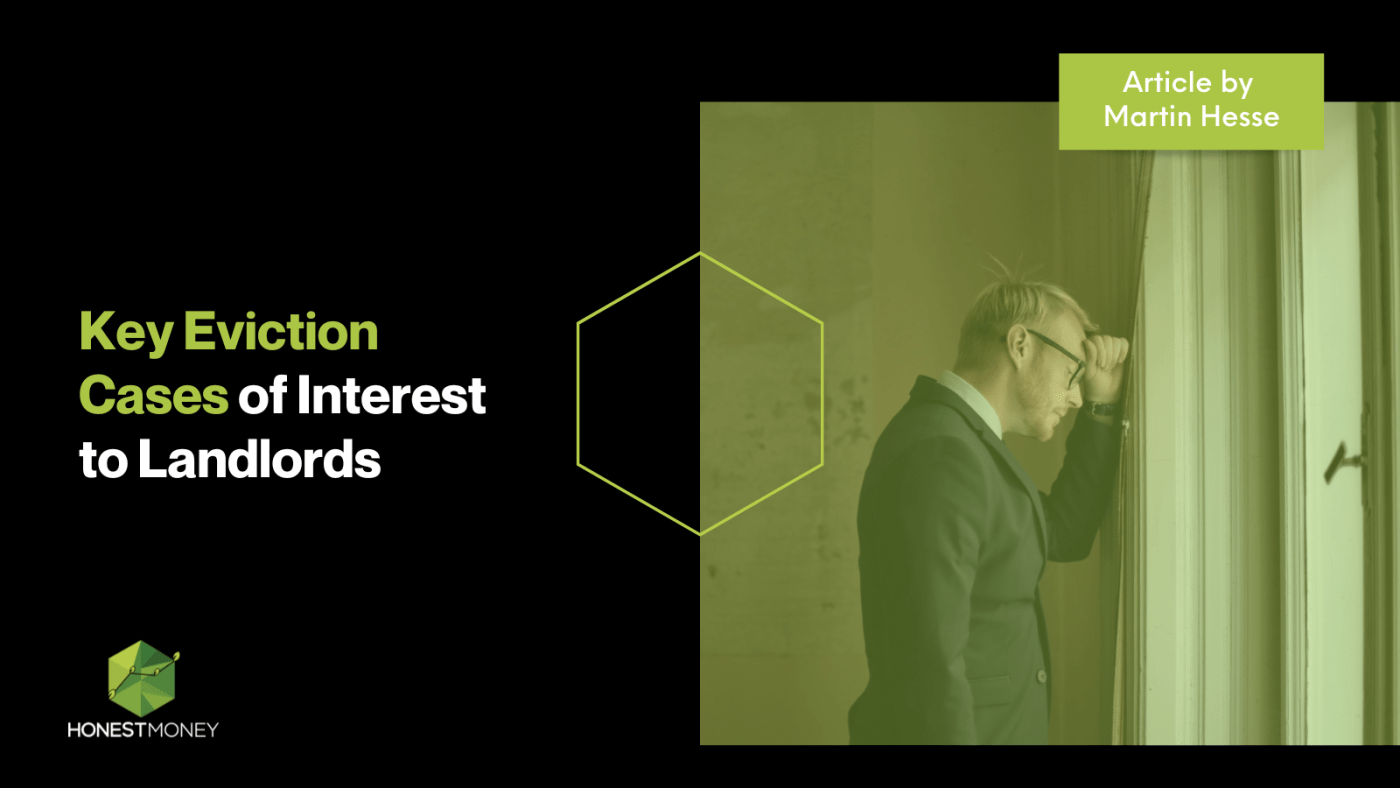 Article by
Martin Hesse

Key Eviction Cases of Interest to Landlords

HONESTMONEY